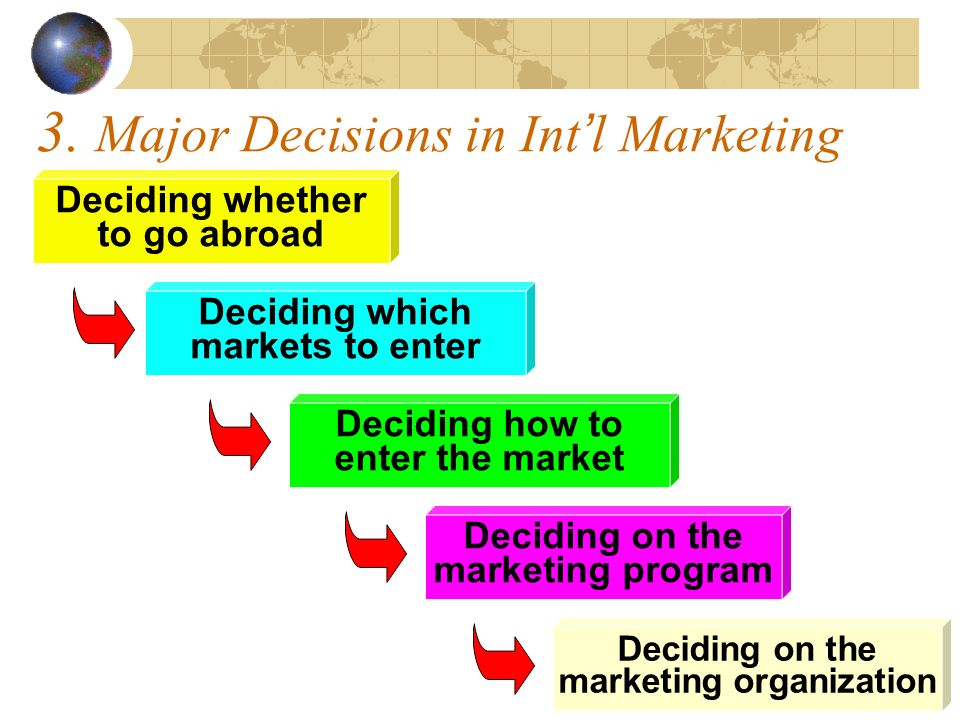 3. Major Decisions in Int'l Marketing

Deciding whether to go abroad

Deciding which markets to enter

Deciding how to enter the market

Deciding on the marketing program

Deciding on the marketing organization